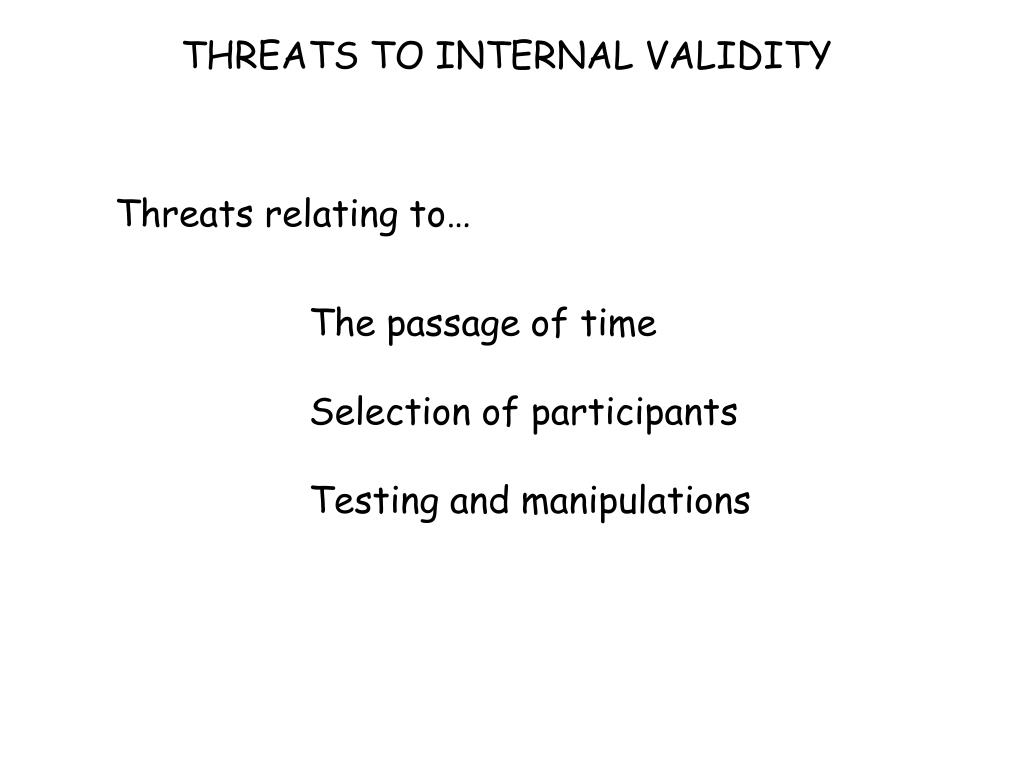 THREATS TO INTERNAL VALIDITY

Threats relating to…

The passage of time

Selection of participants

Testing and manipulations